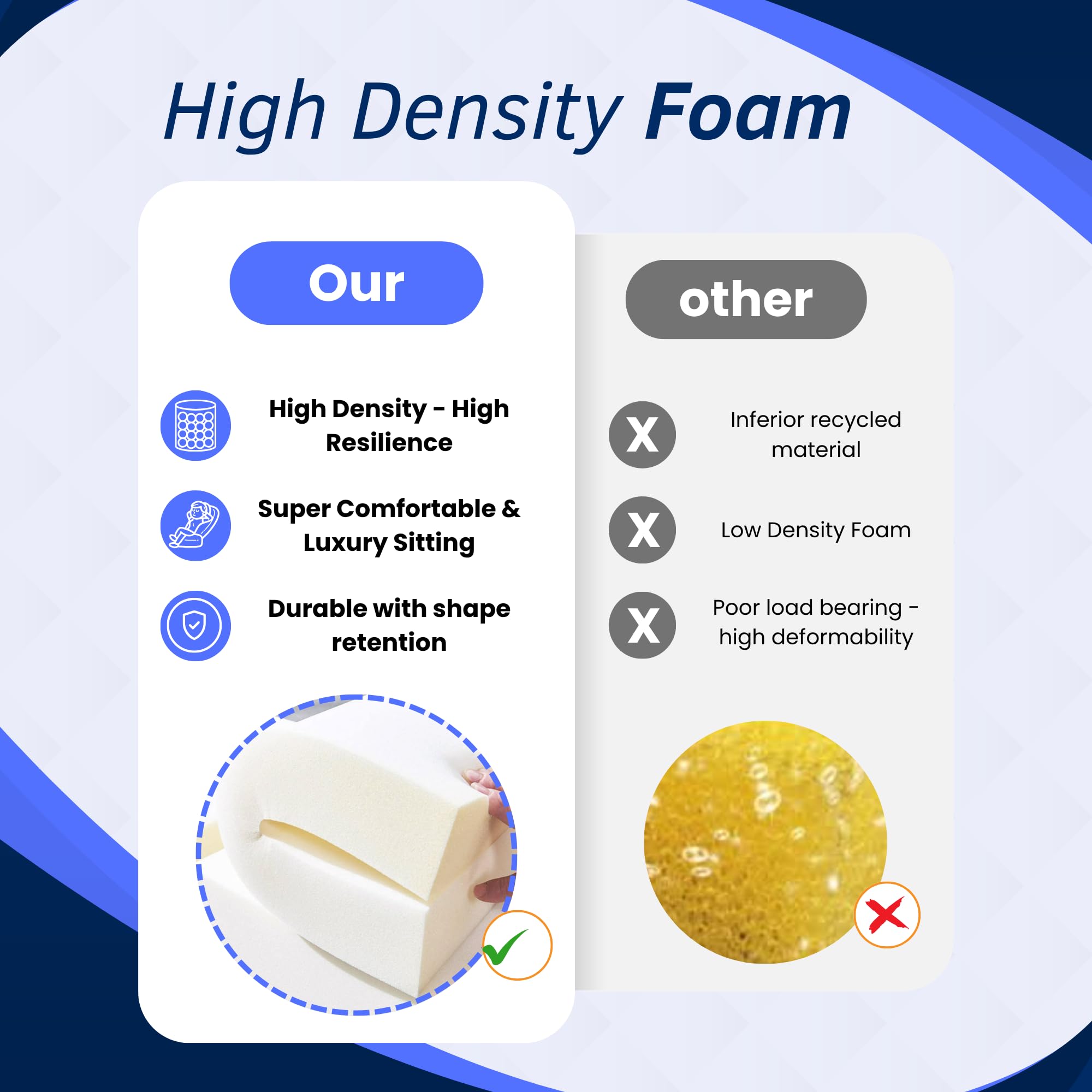 High Density Foam

Our

High Density - High Resilience

Super Comfortable & Luxury Sitting

Durable with shape retention

other

X

Inferior recycled material

X

Low Density Foam

X

Poor load bearing - high deformability